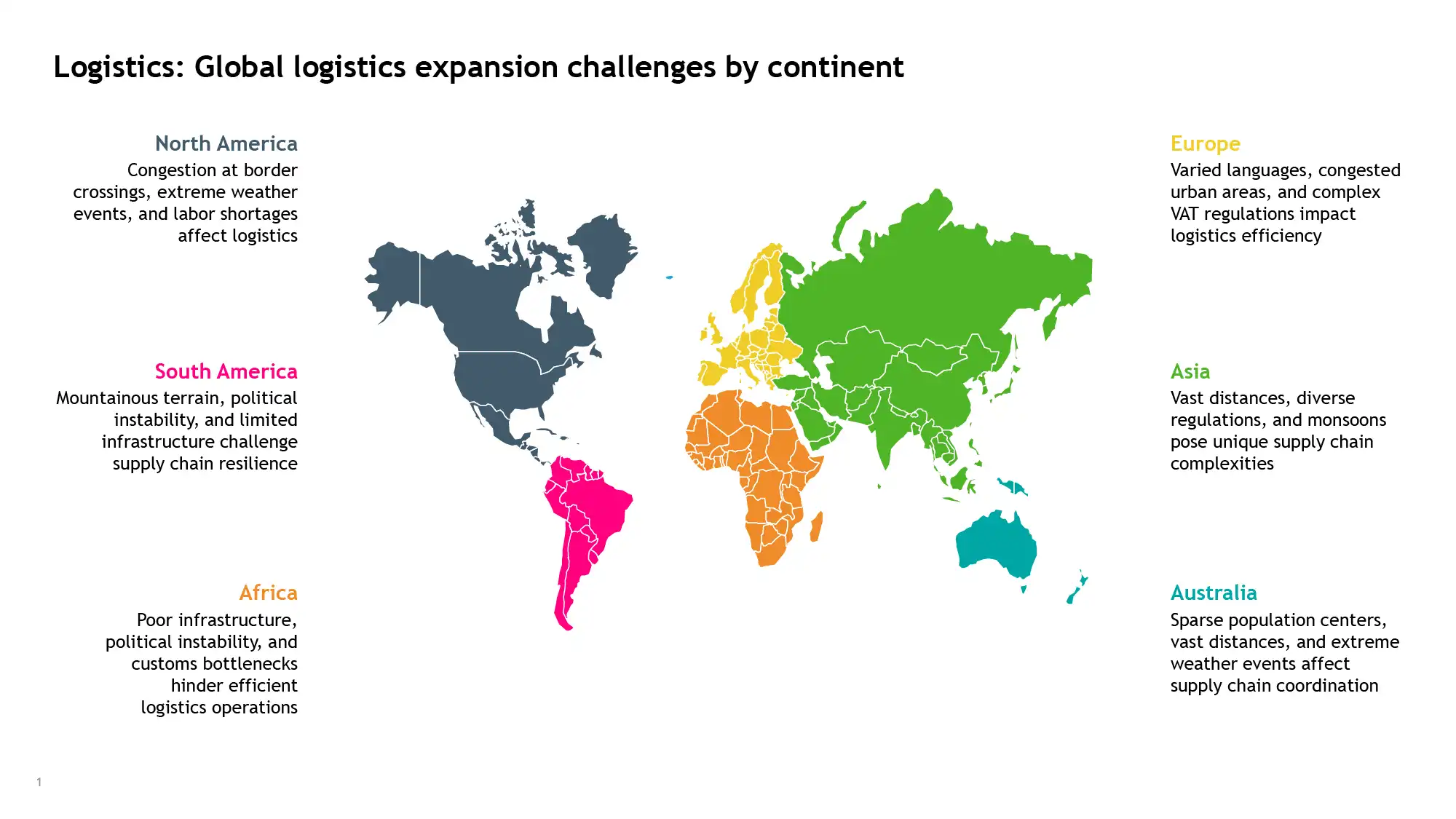 Logistics: Global logistics expansion challenges by continent

North America
Congestion at border crossings, extreme weather events, and labor shortages affect logistics

South America
Mountainous terrain, political instability, and limited infrastructure challenge supply chain resilience

Africa
Poor infrastructure, political instability, and customs bottlenecks hinder efficient logistics operations

Europe
Varied languages, congested urban areas, and complex VAT regulations impact logistics efficiency

Asia
Vast distances, diverse regulations, and monsoons pose unique supply chain complexities

Australia
Sparse population centers, vast distances, and extreme weather events affect supply chain coordination

1